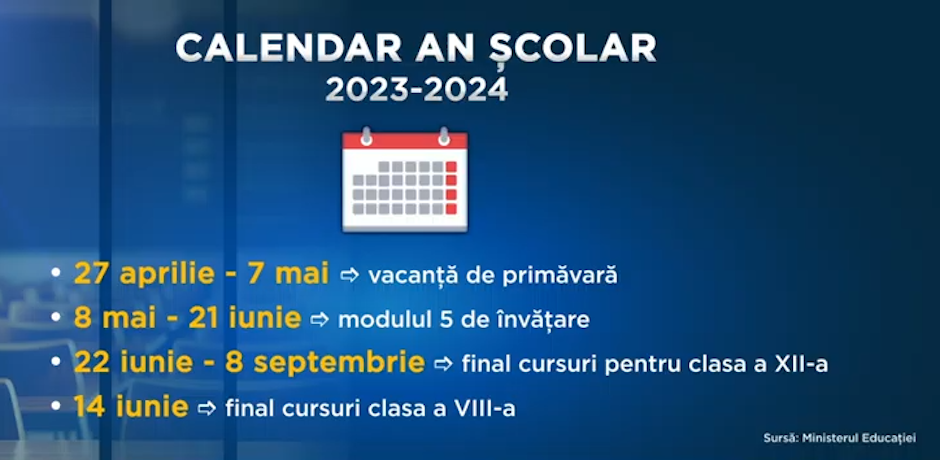 CALENDAR AN ȘCOLAR
2023-2024

• 27 aprilie - 7 mai ⇨ vacanță de primăvară
• 8 mai - 21 iunie ⇨ modulul 5 de învățare
• 22 iunie - 8 septembrie ⇨ final cursuri pentru clasa a XII-a
• 14 iunie ⇨ final cursuri clasa a VIII-a

Sursă: Ministerul Educației